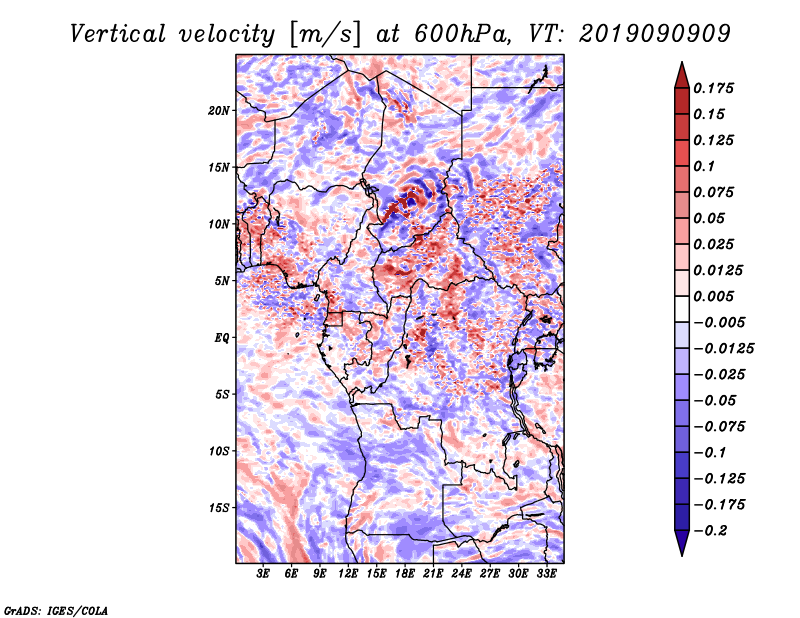 Vertical velocity [m/s] at 600hPa, VT: 2019090909

20N
15N
10N
5N
EQ
5S
10S
15S

3E 6E 9E 12E 15E 18E 21E 24E 27E 30E 33E

0.175
0.15
0.125
0.1
0.075
0.05
0.025
0.0125
0.005
−0.005
−0.0125
−0.025
−0.05
−0.075
−0.1
−0.125
−0.175
−0.2

GrADS: IGES/COLA